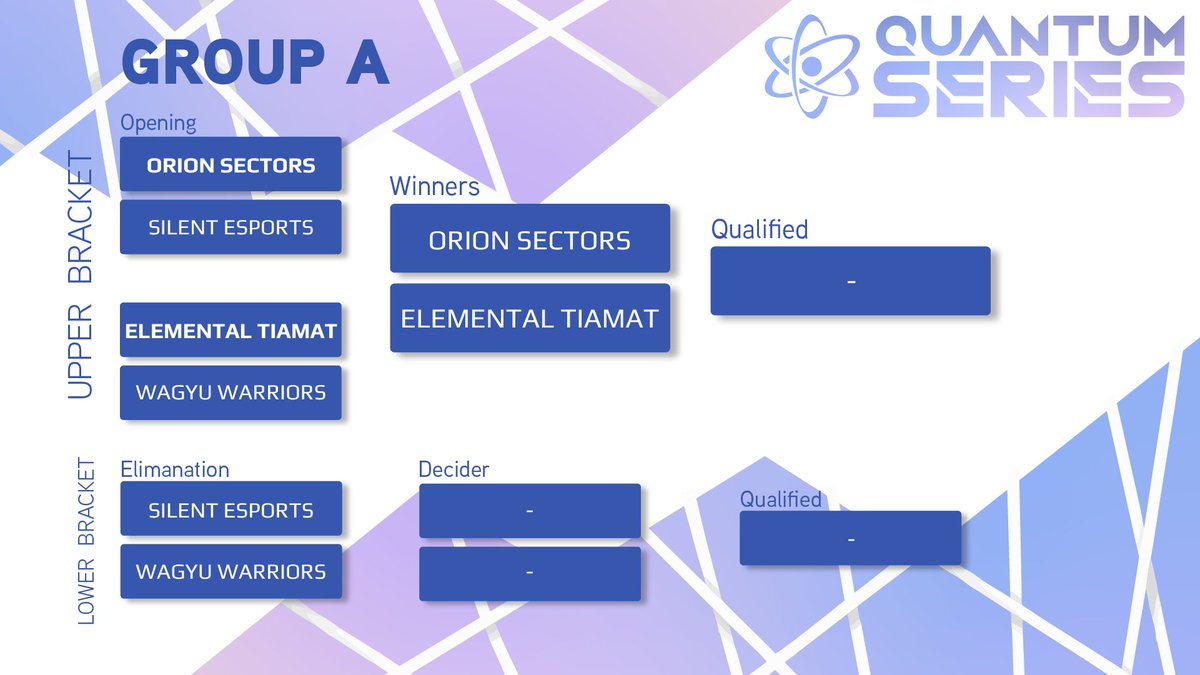 GROUP A

QUANTUM SERIES

UPPER BRACKET

Opening

ORION SECTORS

SILENT ESPORTS

ELEMENTAL TIAMAT

WAGYU WARRIORS

Winners

ORION SECTORS

ELEMENTAL TIAMAT

Qualified

-

LOWER BRACKET

Elimanation

SILENT ESPORTS

WAGYU WARRIORS

Decider

-

-

Qualified

-